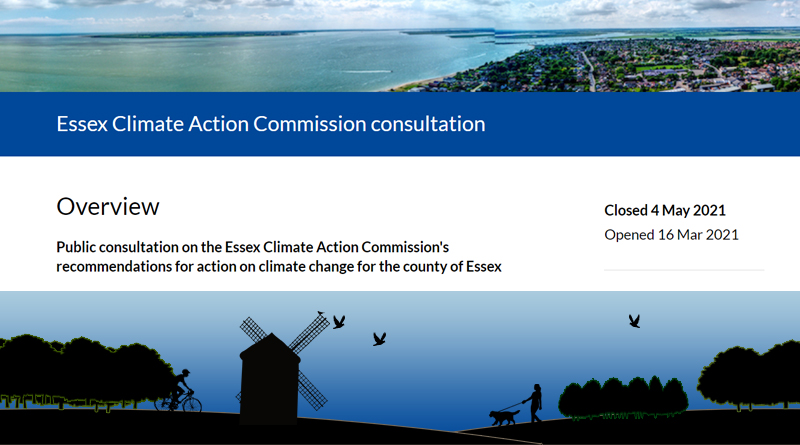 Essex Climate Action Commission consultation

Overview

Public consultation on the Essex Climate Action Commission's recommendations for action on climate change for the county of Essex

Closed 4 May 2021

Opened 16 Mar 2021